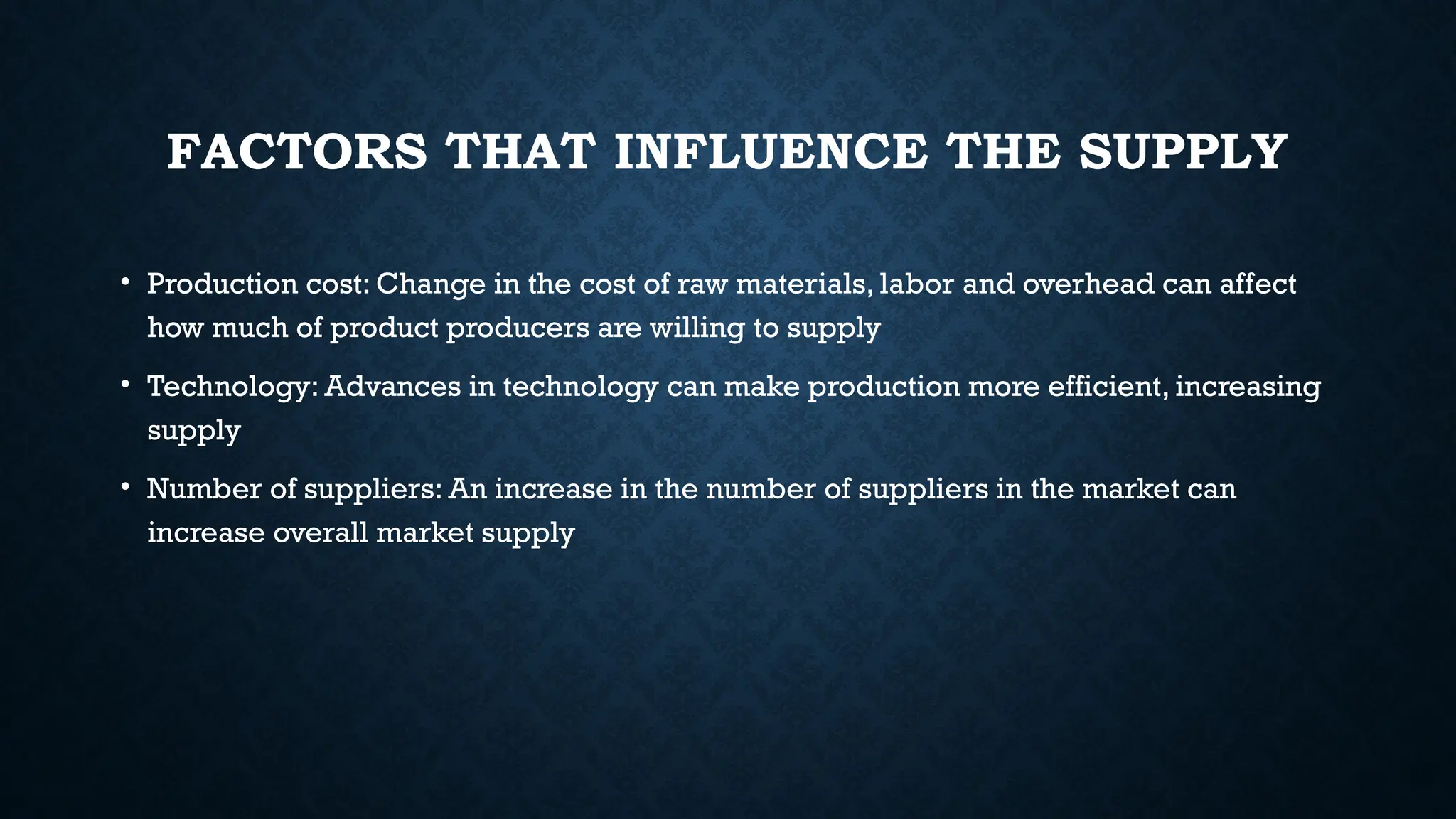 FACTORS THAT INFLUENCE THE SUPPLY

• Production cost: Change in the cost of raw materials, labor and overhead can affect how much of product producers are willing to supply

• Technology: Advances in technology can make production more efficient, increasing supply

• Number of suppliers: An increase in the number of suppliers in the market can increase overall market supply